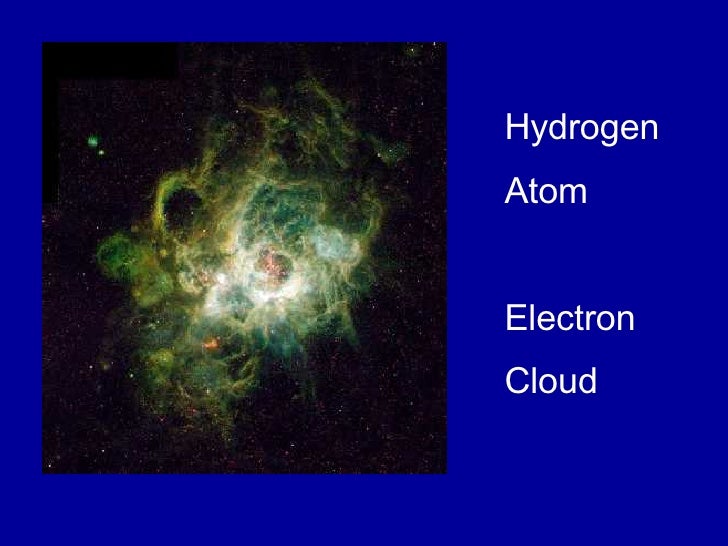 Hydrogen

Atom

Electron

Cloud